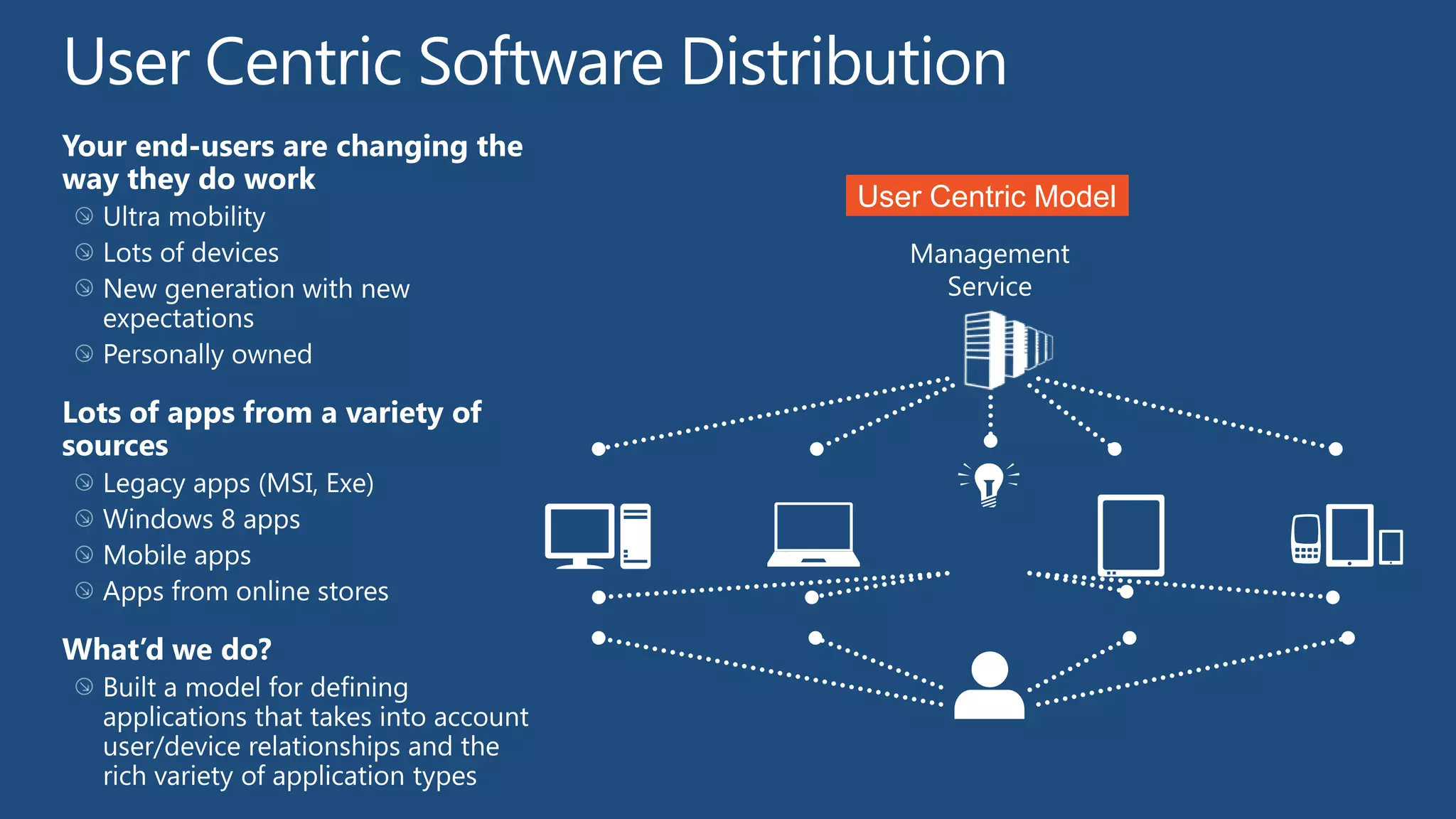 User Centric Software Distribution

Your end-users are changing the way they do work

Ultra mobility

Lots of devices

New generation with new expectations

Personally owned

Lots of apps from a variety of sources

Legacy apps (MSI, Exe)

Windows 8 apps

Mobile apps

Apps from online stores

What'd we do?

Built a model for defining applications that takes into account user/device relationships and the rich variety of application types

User Centric Model

Management Service